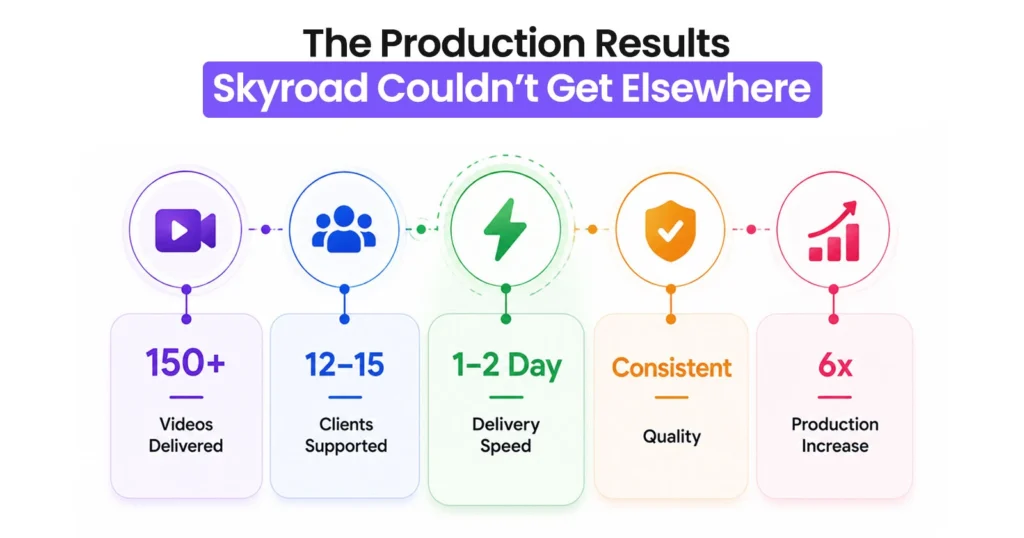 The Production Results
Skyroad Couldn't Get Elsewhere

150+
Videos Delivered

12–15
Clients Supported

1–2 Day
Delivery Speed

Consistent
Quality

6x
Production Increase